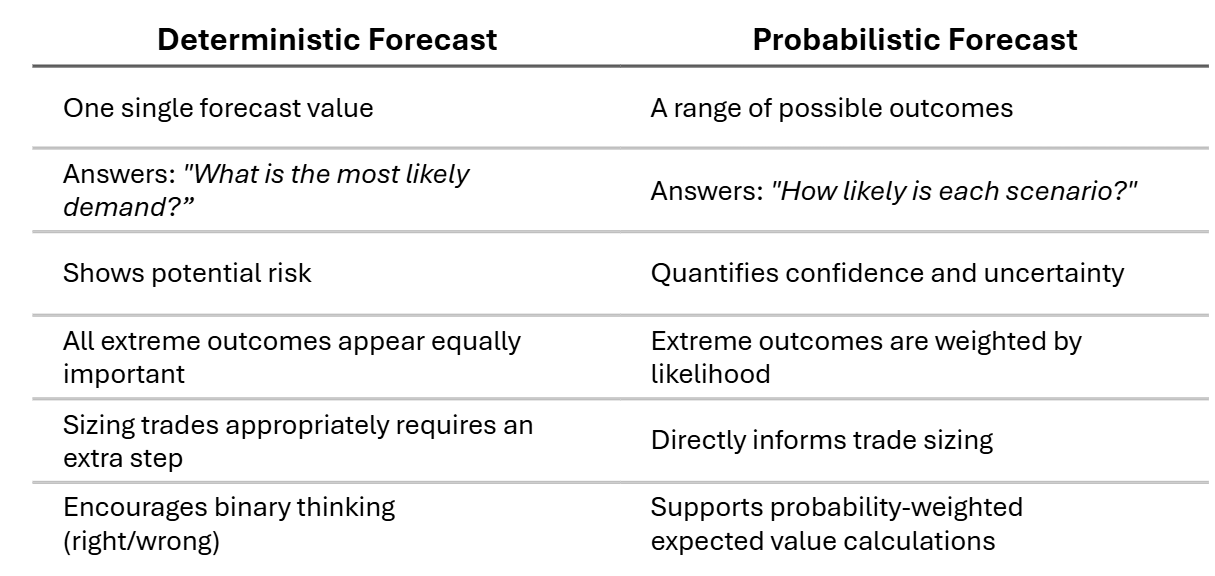 | Deterministic Forecast | Probabilistic Forecast |
|---|---|
| One single forecast value | A range of possible outcomes |
| Answers: "What is the most likely demand?” | Answers: "How likely is each scenario?" |
| Shows potential risk | Quantifies confidence and uncertainty |
| All extreme outcomes appear equally important | Extreme outcomes are weighted by likelihood |
| Sizing trades appropriately requires an extra step | Directly informs trade sizing |
| Encourages binary thinking (right/wrong) | Supports probability-weighted expected value calculations |